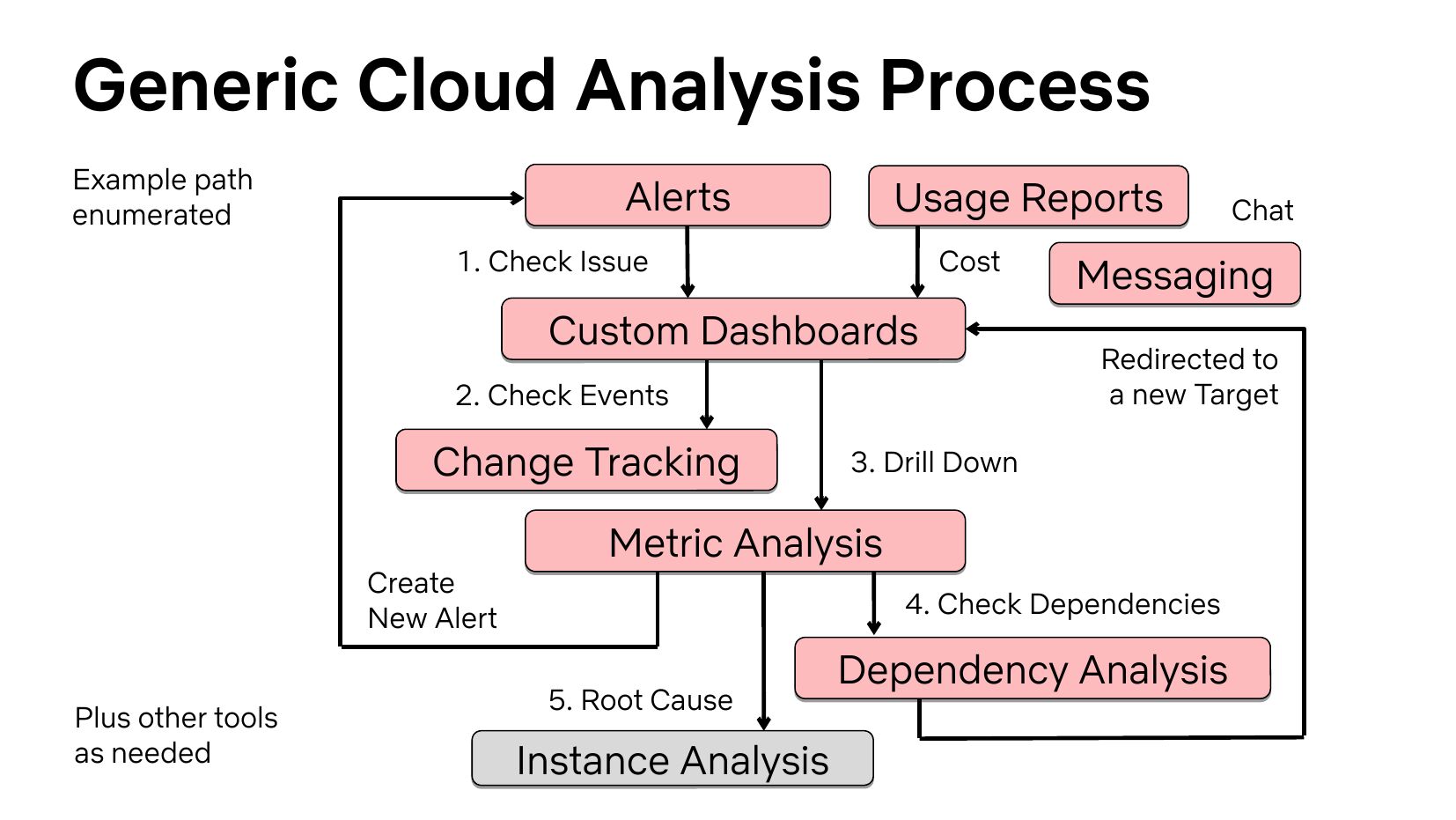 Generic Cloud Analysis Process

Example path enumerated

Alerts

Usage Reports

Chat

1. Check Issue

Cost

Messaging

Custom Dashboards

Redirected to a new Target

2. Check Events

Change Tracking

3. Drill Down

Metric Analysis

Create New Alert

4. Check Dependencies

Dependency Analysis

5. Root Cause

Plus other tools as needed

Instance Analysis